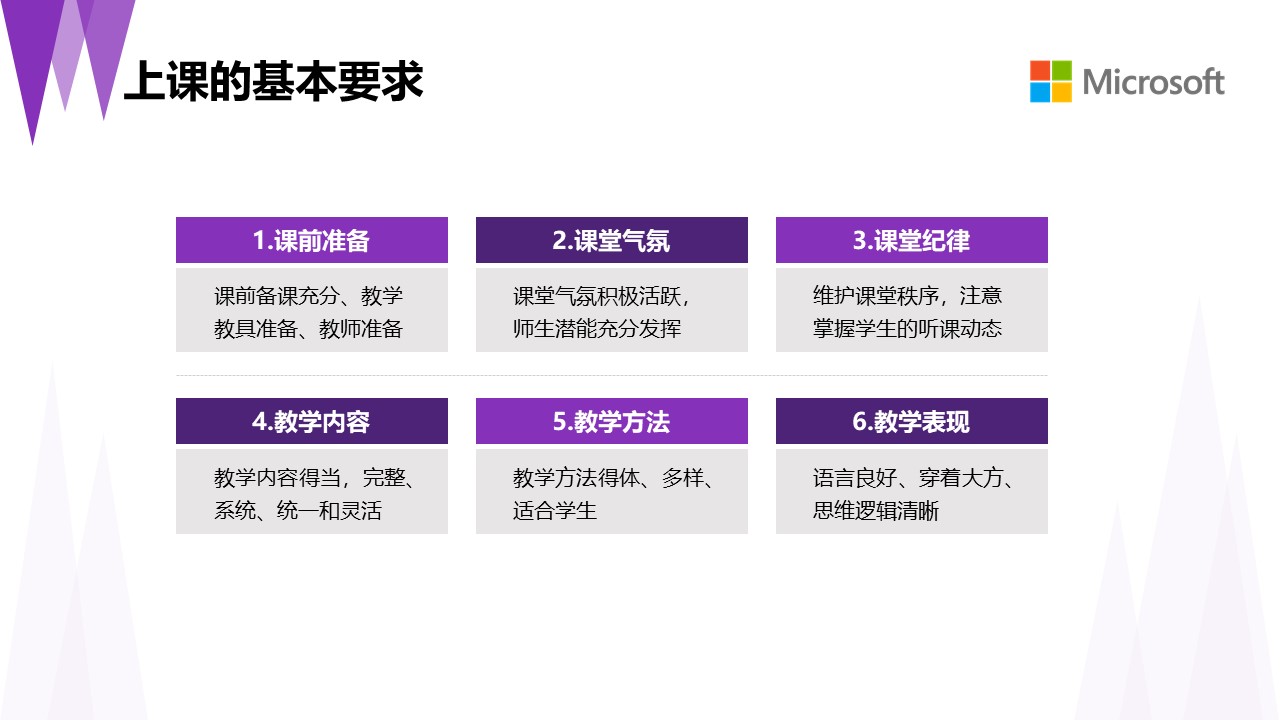 上课的基本要求

Microsoft

1.课前准备

课前备课充分、教学教具准备、教师准备

2.课堂气氛

课堂气氛积极活跃，师生潜能充分发挥

3.课堂纪律

维护课堂秩序，注意掌握学生的听课动态

4.教学内容

教学内容得当，完整、系统、统一和灵活

5.教学方法

教学方法得体、多样、适合学生

6.教学表现

语言良好、穿着大方、思维逻辑清晰